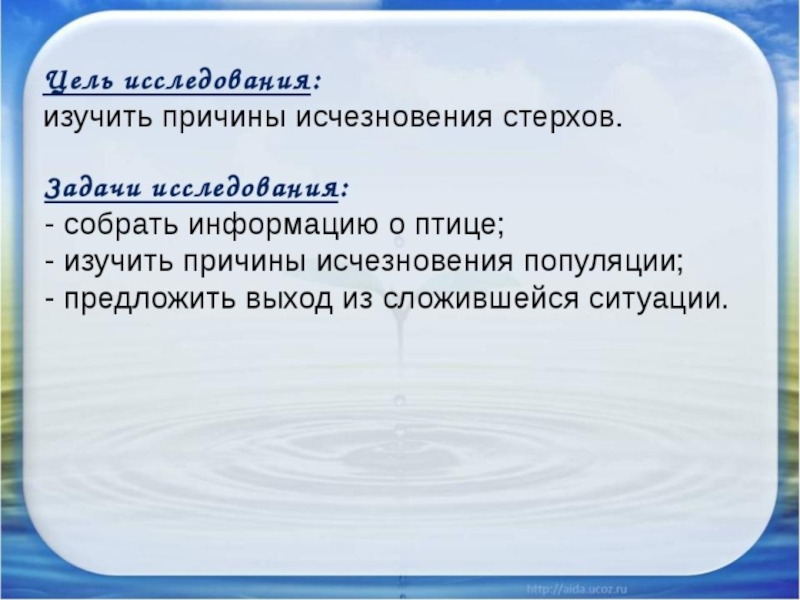 Цель исследования:
изучить причины исчезновения стерхов.

Задачи исследования:
- собрать информацию о птице;
- изучить причины исчезновения популяции;
- предложить выход из сложившейся ситуации.

http://aida.ucoz.ru